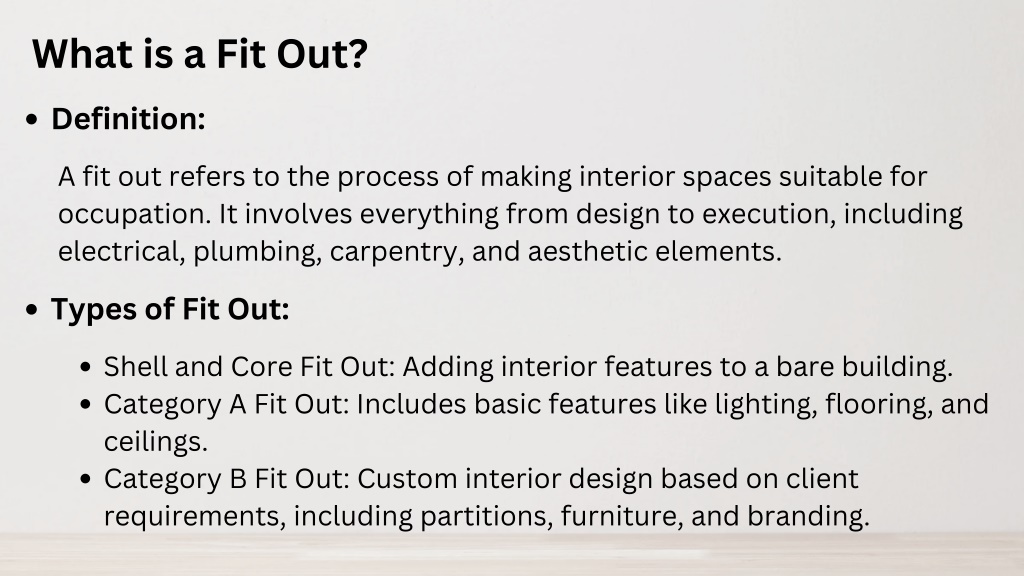 What is a Fit Out?

• Definition:

A fit out refers to the process of making interior spaces suitable for occupation. It involves everything from design to execution, including electrical, plumbing, carpentry, and aesthetic elements.

• Types of Fit Out:

• Shell and Core Fit Out: Adding interior features to a bare building.
• Category A Fit Out: Includes basic features like lighting, flooring, and ceilings.
• Category B Fit Out: Custom interior design based on client requirements, including partitions, furniture, and branding.